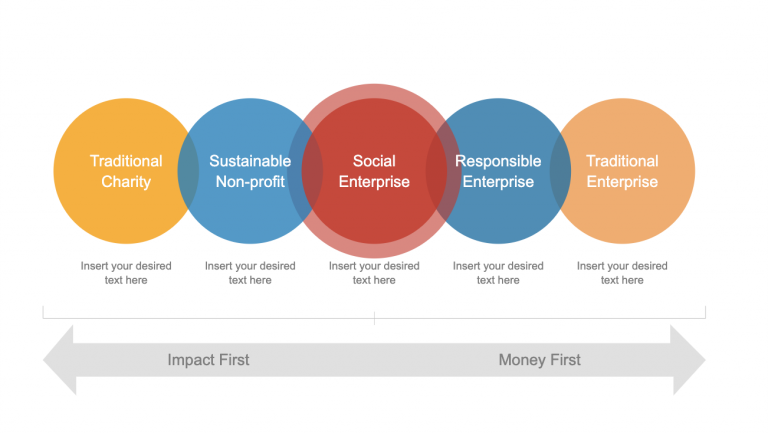 Traditional Charity

Sustainable Non-profit

Social Enterprise

Responsible Enterprise

Traditional Enterprise

Insert your desired text here

Insert your desired text here

Insert your desired text here

Insert your desired text here

Insert your desired text here

Impact First

Money First